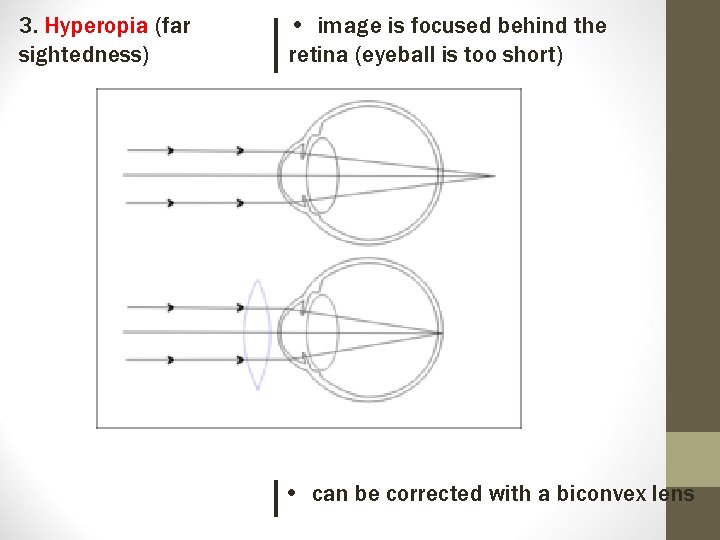 3. Hyperopia (far sightedness)

• image is focused behind the retina (eyeball is too short)

• can be corrected with a biconvex lens